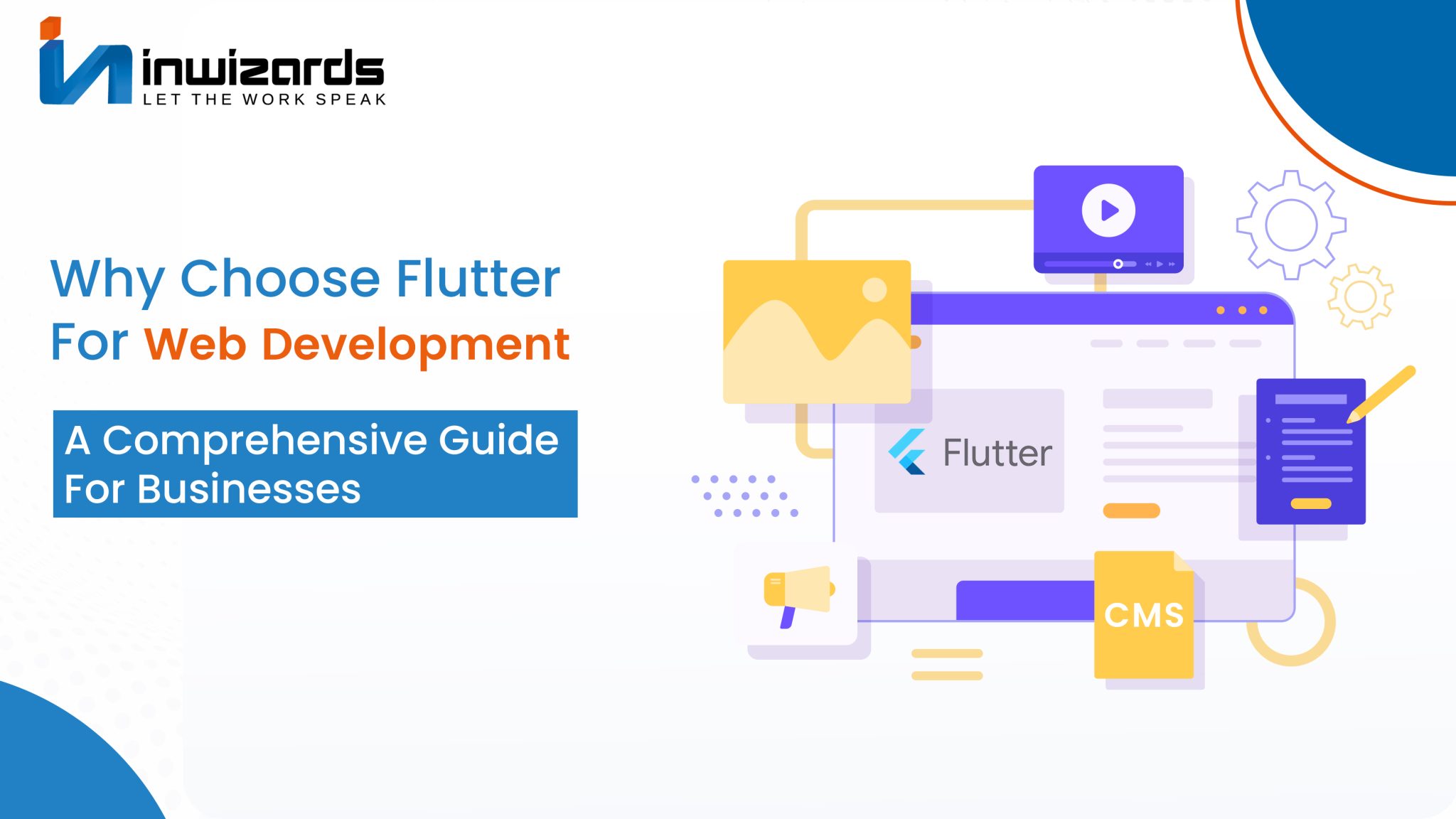 inwizards
LET THE WORK SPEAK

Why Choose Flutter For Web Development

A Comprehensive Guide For Businesses

Flutter

CMS